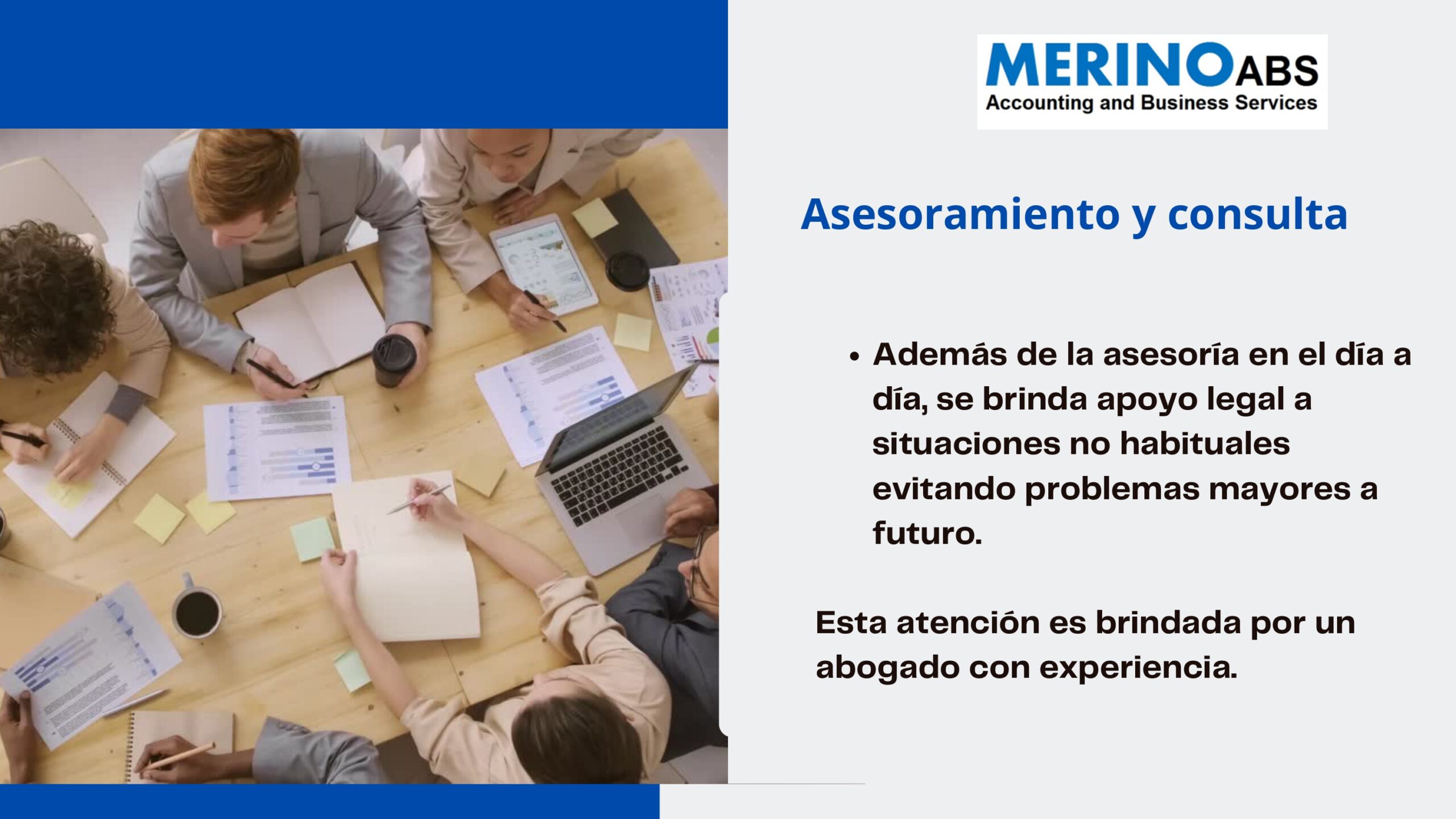 MERINO ABS
Accounting and Business Services

Asesoramiento y consulta

• Además de la asesoría en el día a día, se brinda apoyo legal a situaciones no habituales evitando problemas mayores a futuro.

Esta atención es brindada por un abogado con experiencia.